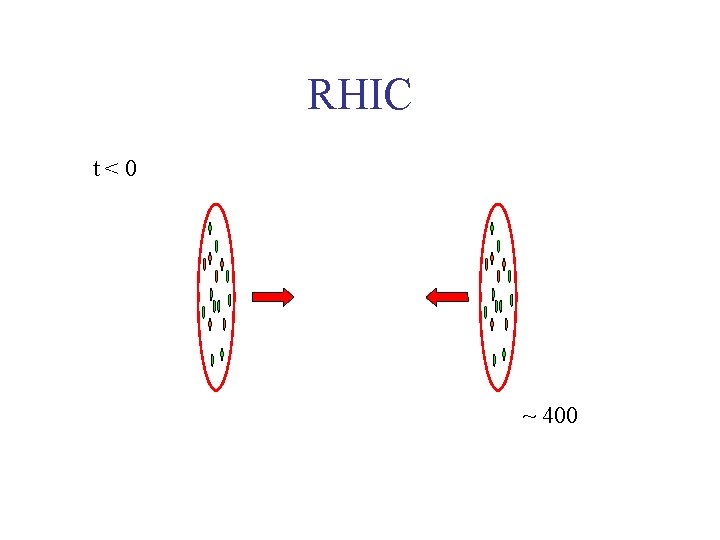 RHIC

t < 0

~ 400